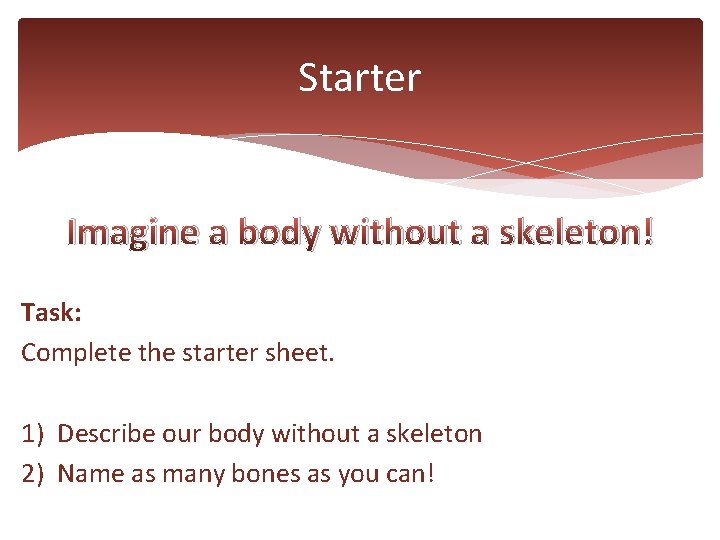 Starter

Imagine a body without a skeleton!

Task:
Complete the starter sheet.

1) Describe our body without a skeleton
2) Name as many bones as you can!